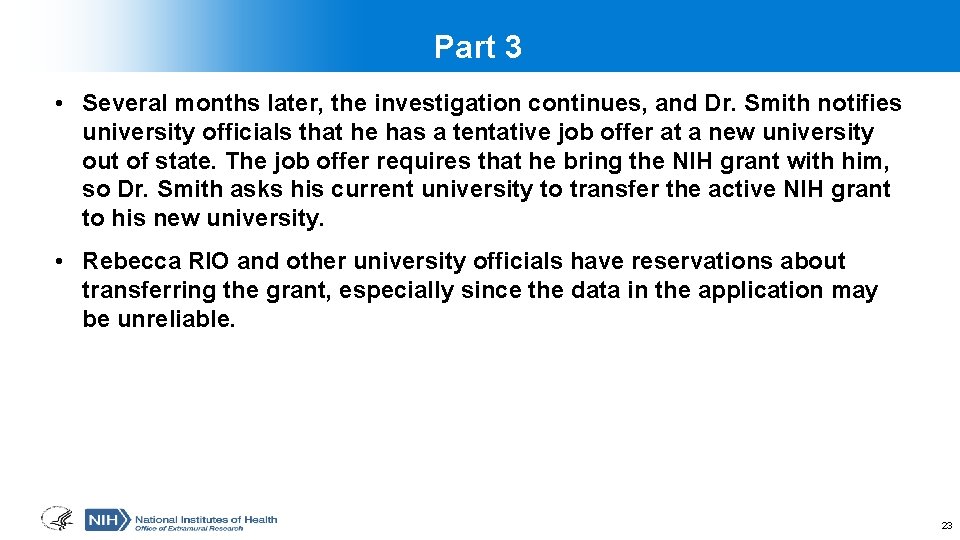 Part 3

• Several months later, the investigation continues, and Dr. Smith notifies university officials that he has a tentative job offer at a new university out of state. The job offer requires that he bring the NIH grant with him, so Dr. Smith asks his current university to transfer the active NIH grant to his new university.

• Rebecca RIO and other university officials have reservations about transferring the grant, especially since the data in the application may be unreliable.

NIH National Institutes of Health
Office of Extramural Research

23